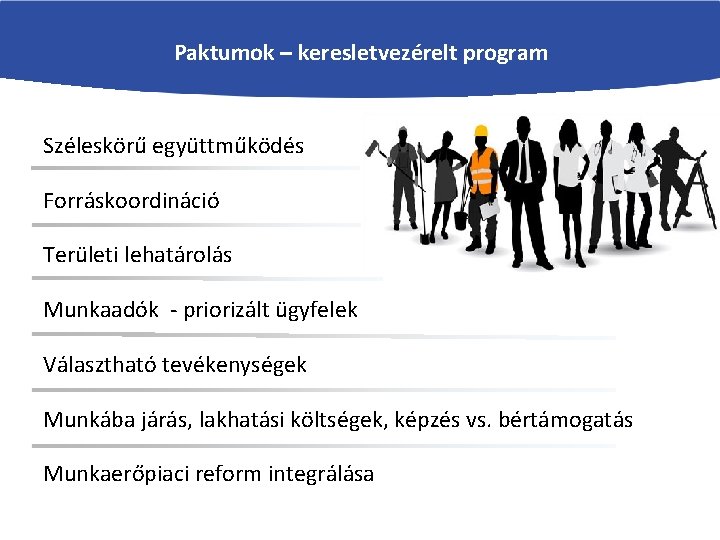 Paktumok – keresletvezérelt program

Széleskörű együttműködés

Forráskoordináció

Területi lehatárolás

Munkaadók - priorizált ügyfelek

Választható tevékenységek

Munkába járás, lakhatási költségek, képzés vs. bértámogatás

Munkaerőpiaci reform integrálása